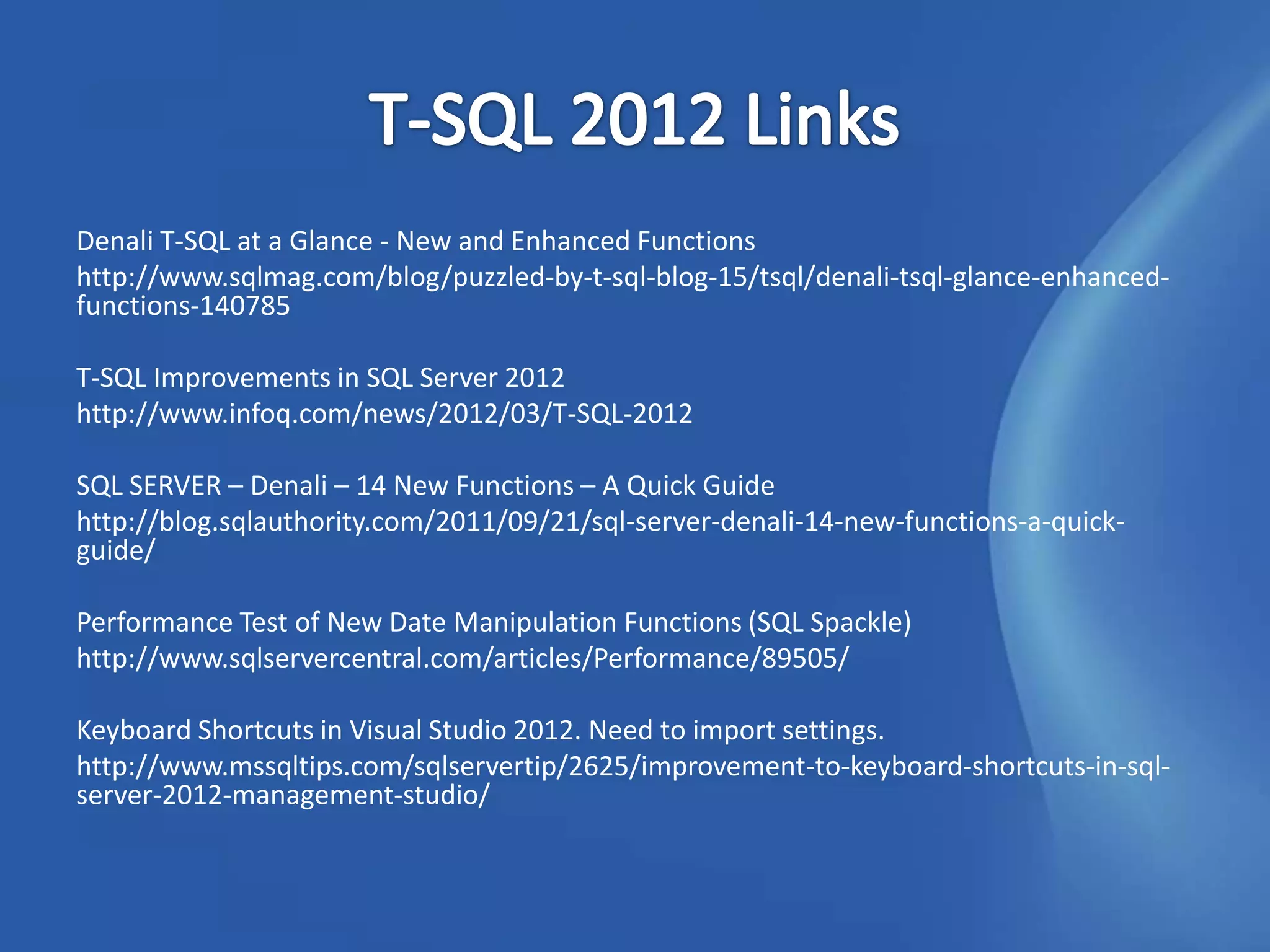 T-SQL 2012 Links

Denali T-SQL at a Glance - New and Enhanced Functions
http://www.sqlmag.com/blog/puzzled-by-t-sql-blog-15/tsql/denali-tsql-glance-enhanced-functions-140785

T-SQL Improvements in SQL Server 2012
http://www.infoq.com/news/2012/03/T-SQL-2012

SQL SERVER – Denali – 14 New Functions – A Quick Guide
http://blog.sqlauthority.com/2011/09/21/sql-server-denali-14-new-functions-a-quick-guide/

Performance Test of New Date Manipulation Functions (SQL Spackle)
http://www.sqlservercentral.com/articles/Performance/89505/

Keyboard Shortcuts in Visual Studio 2012. Need to import settings.
http://www.mssqltips.com/sqlservertip/2625/improvement-to-keyboard-shortcuts-in-sql-server-2012-management-studio/